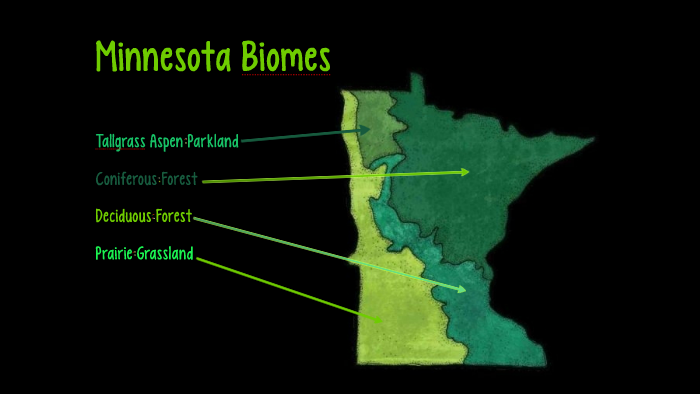 Minnesota Biomes

Tallgrass Aspen Parkland

Coniferous Forest

Deciduous Forest

Prairie Grassland